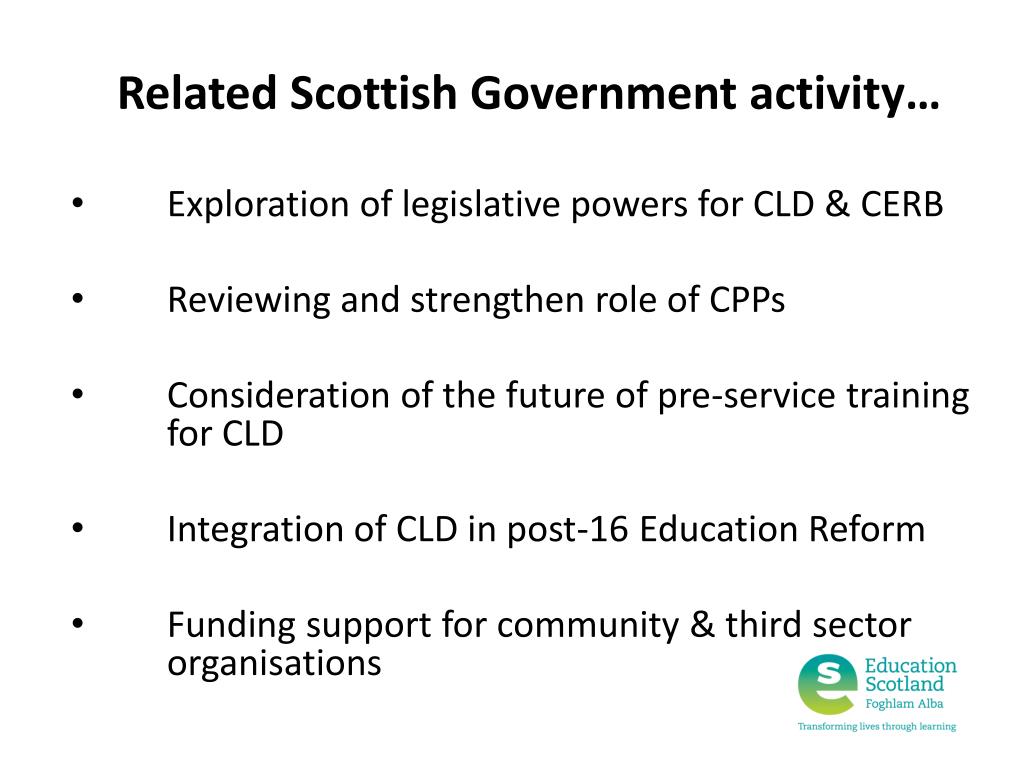 Related Scottish Government activity…

• Exploration of legislative powers for CLD & CERB

• Reviewing and strengthen role of CPPs

• Consideration of the future of pre-service training for CLD

• Integration of CLD in post-16 Education Reform

• Funding support for community & third sector organisations

Education Scotland
Foghlam Alba
Transforming lives through learning